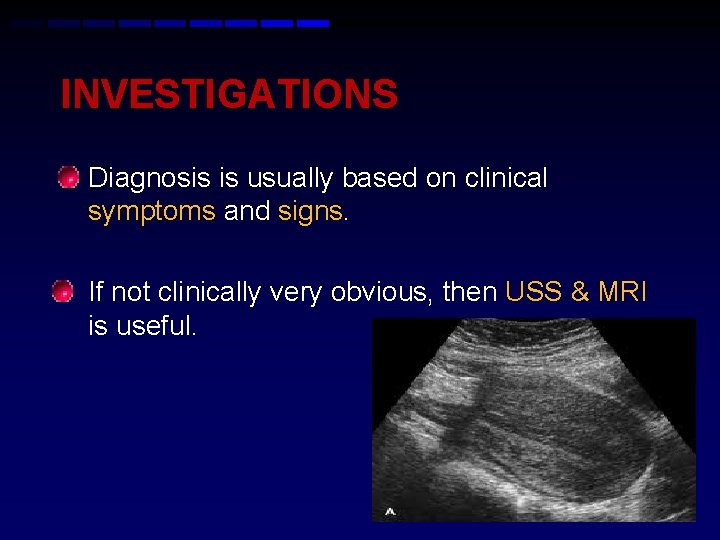 INVESTIGATIONS

Diagnosis is usually based on clinical symptoms and signs.

If not clinically very obvious, then USS & MRI is useful.

A